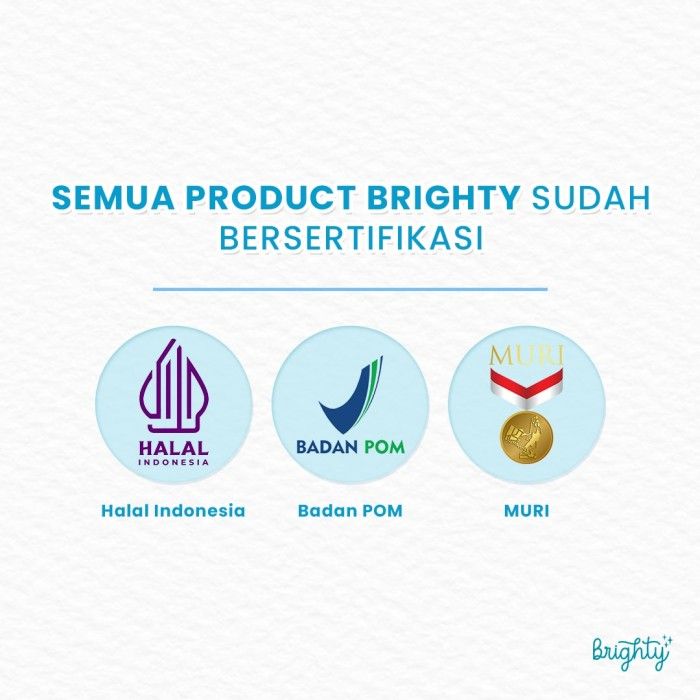 SEMUA PRODUCT BRIGHTY SUDAH BERSERTIFIKASI

HALAL
INDONESIA

BADAN POM

MURI

Halal Indonesia

Badan POM

MURI

Brighty